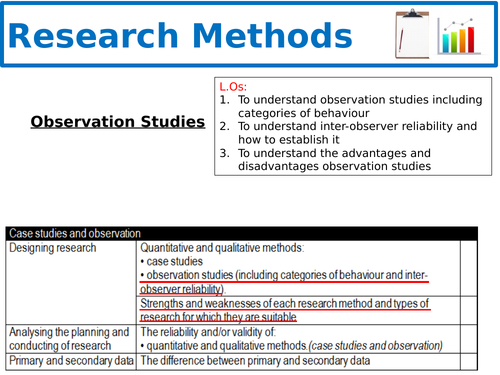 Research Methods

Observation Studies

L.Os:
1. To understand observation studies including categories of behaviour
2. To understand inter-observer reliability and how to establish it
3. To understand the advantages and disadvantages observation studies

| Case studies and observation | | |
|---|---|---|
| Designing research | Quantitative and qualitative methods: • case studies • observation studies (including categories of behaviour and inter-observer reliability). | |
| | Strengths and weaknesses of each research method and types of research for which they are suitable | |
| Analysing the planning and conducting of research | The reliability and/or validity of: • quantitative and qualitative methods.(case studies and observation) | |
| Primary and secondary data | The difference between primary and secondary data | |